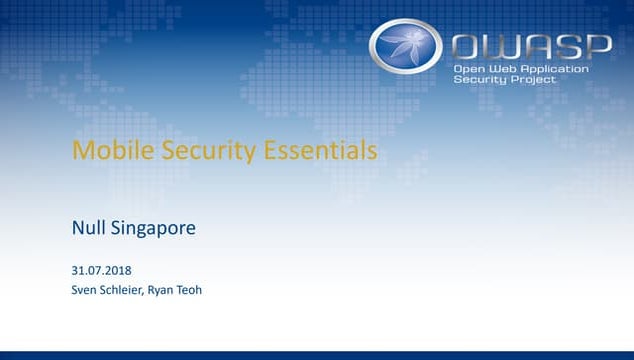 OWASP
Open Web Application Security Project

Mobile Security Essentials

Null Singapore

31.07.2018
Sven Schleier, Ryan Teoh